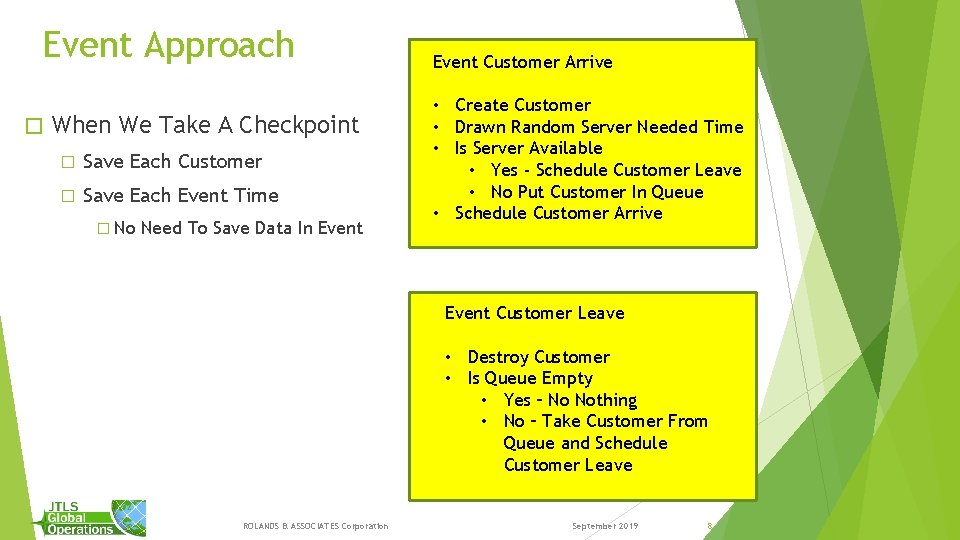 Event Approach

� When We Take A Checkpoint

� Save Each Customer

� Save Each Event Time

� No Need To Save Data In Event

Event Customer Arrive

• Create Customer
• Drawn Random Server Needed Time
• Is Server Available
  • Yes - Schedule Customer Leave
  • No Put Customer In Queue
• Schedule Customer Arrive

Event Customer Leave

• Destroy Customer
• Is Queue Empty
  • Yes – No Nothing
  • No – Take Customer From Queue and Schedule Customer Leave

JTLS Global Operations

ROLANDS & ASSOCIATES Corporation

September 2019

8